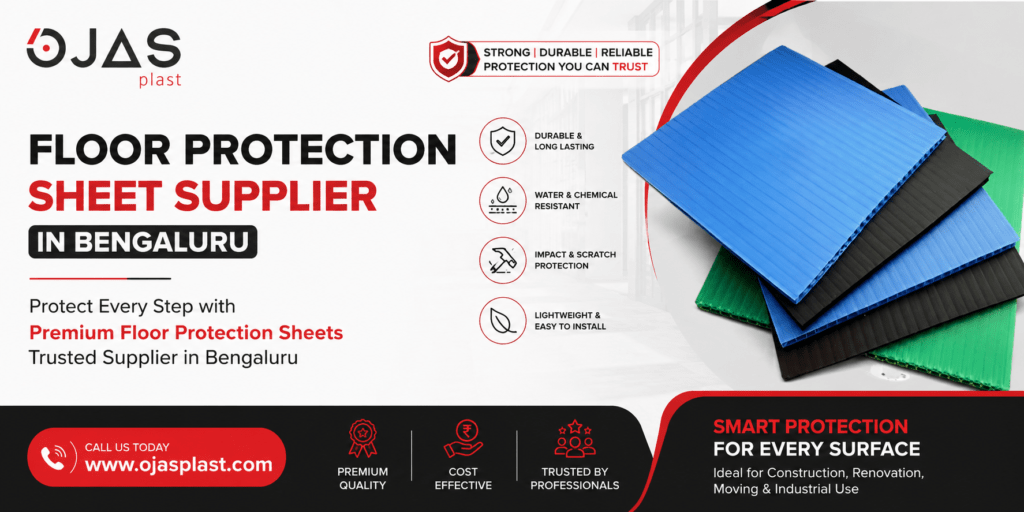 OJAS plast

STRONG | DURABLE | RELIABLE
PROTECTION YOU CAN TRUST

FLOOR PROTECTION SHEET SUPPLIER
IN BENGALURU

Protect Every Step with Premium Floor Protection Sheets Trusted Supplier in Bengaluru

DURABLE & LONG LASTING

WATER & CHEMICAL RESISTANT

IMPACT & SCRATCH PROTECTION

LIGHTWEIGHT & EASY TO INSTALL

CALL US TODAY
www.ojasplast.com

PREMIUM QUALITY

COST EFFECTIVE

TRUSTED BY PROFESSIONALS

SMART PROTECTION
FOR EVERY SURFACE
Ideal for Construction, Renovation, Moving & Industrial Use